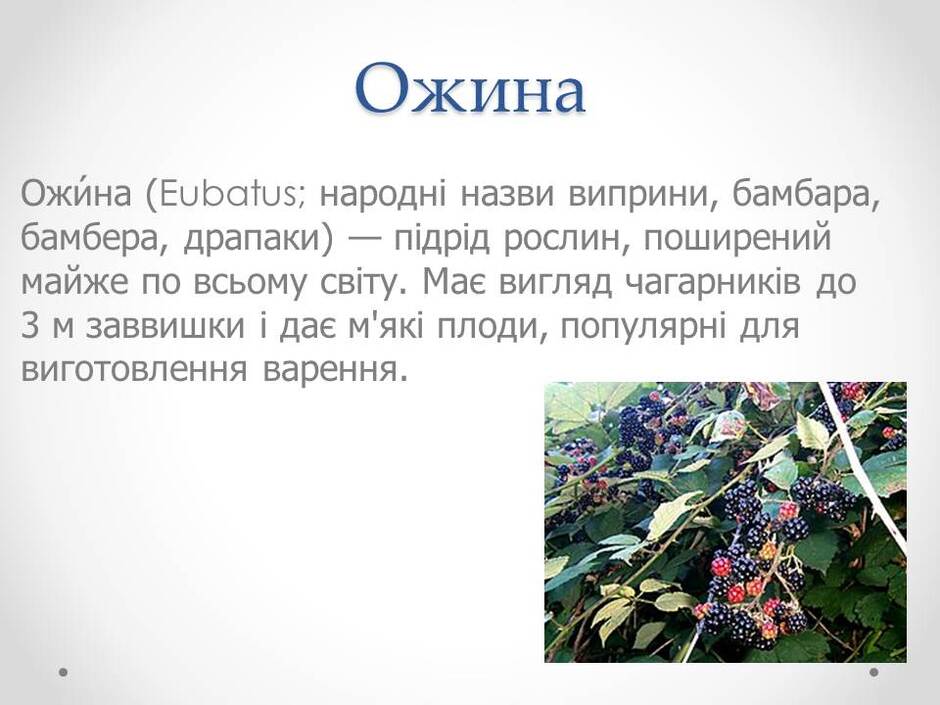 Ожина

Ожи́на (Eubatus; народні назви виприни, бамбара, бамбера, драпаки) — підрід рослин, поширений майже по всьому світу. Має вигляд чагарників до 3 м заввишки і дає м'які плоди, популярні для виготовлення варення.